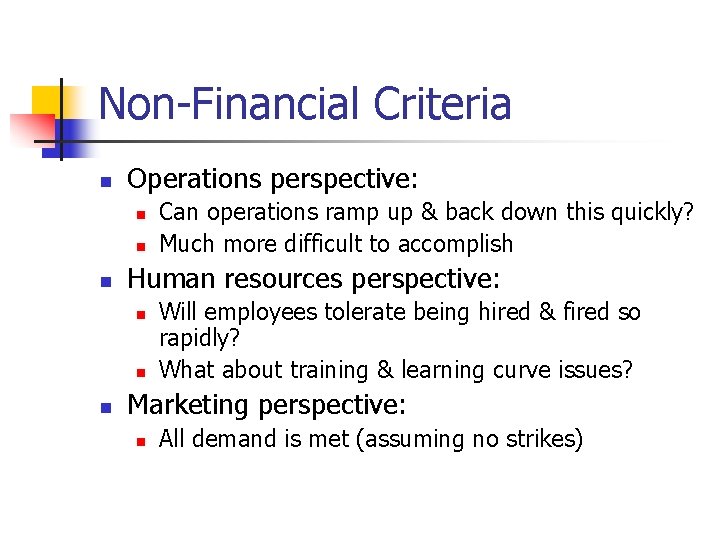 Non-Financial Criteria

- Operations perspective:
  - Can operations ramp up & back down this quickly?
  - Much more difficult to accomplish
- Human resources perspective:
  - Will employees tolerate being hired & fired so rapidly?
  - What about training & learning curve issues?
- Marketing perspective:
  - All demand is met (assuming no strikes)